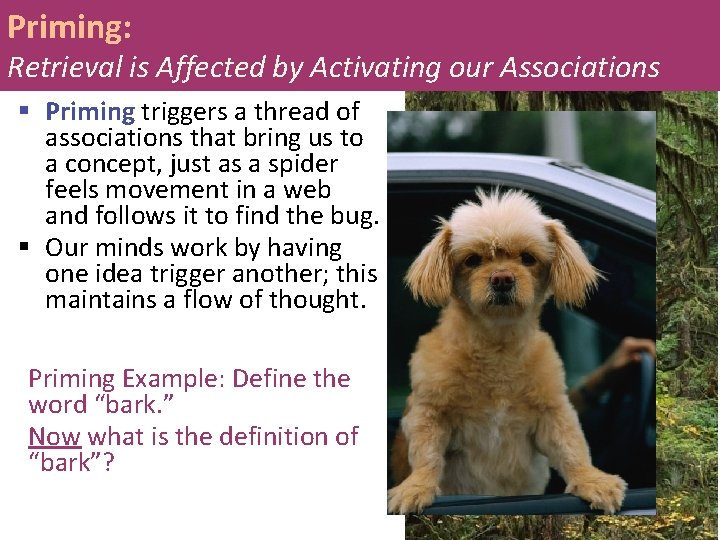 Priming:
Retrieval is Affected by Activating our Associations

▪ Priming triggers a thread of associations that bring us to a concept, just as a spider feels movement in a web and follows it to find the bug.
▪ Our minds work by having one idea trigger another; this maintains a flow of thought.

Priming Example: Define the word “bark.”
Now what is the definition of “bark”?